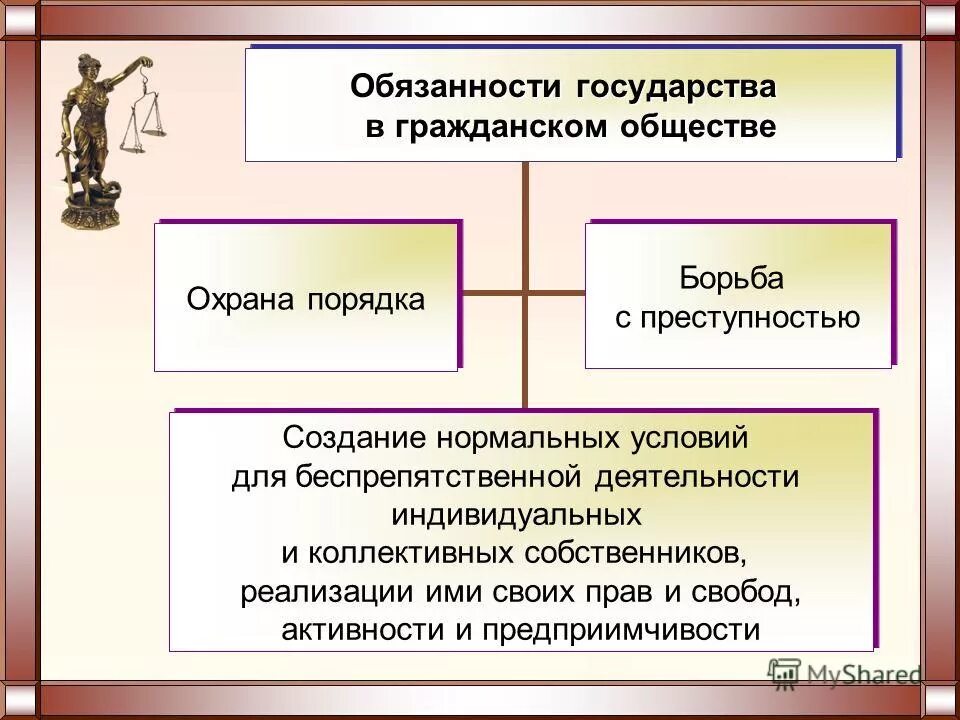 Обязанности государства в гражданском обществе

Охрана порядка

Борьба с преступностью

Создание нормальных условий для беспрепятственной деятельности индивидуальных и коллективных собственников, реализации ими своих прав и свобод, активности и предприимчивости

MyShared